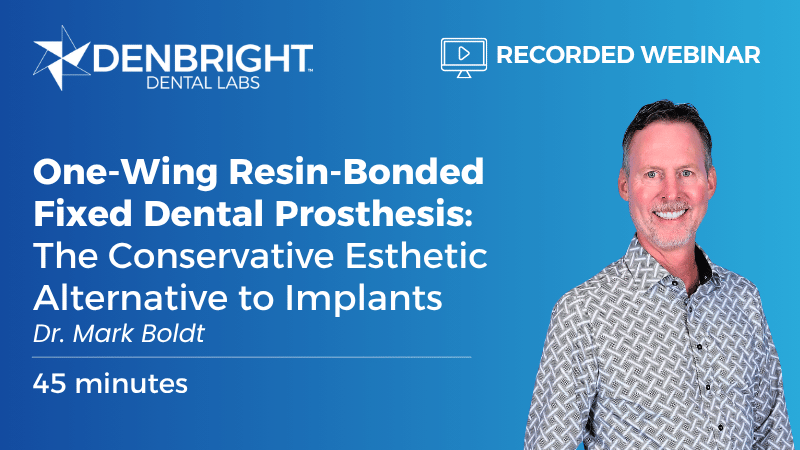 DENBRIGHT™
DENTAL LABS

RECORDED WEBINAR

One-Wing Resin-Bonded Fixed Dental Prosthesis: The Conservative Esthetic Alternative to Implants

Dr. Mark Boldt

45 minutes